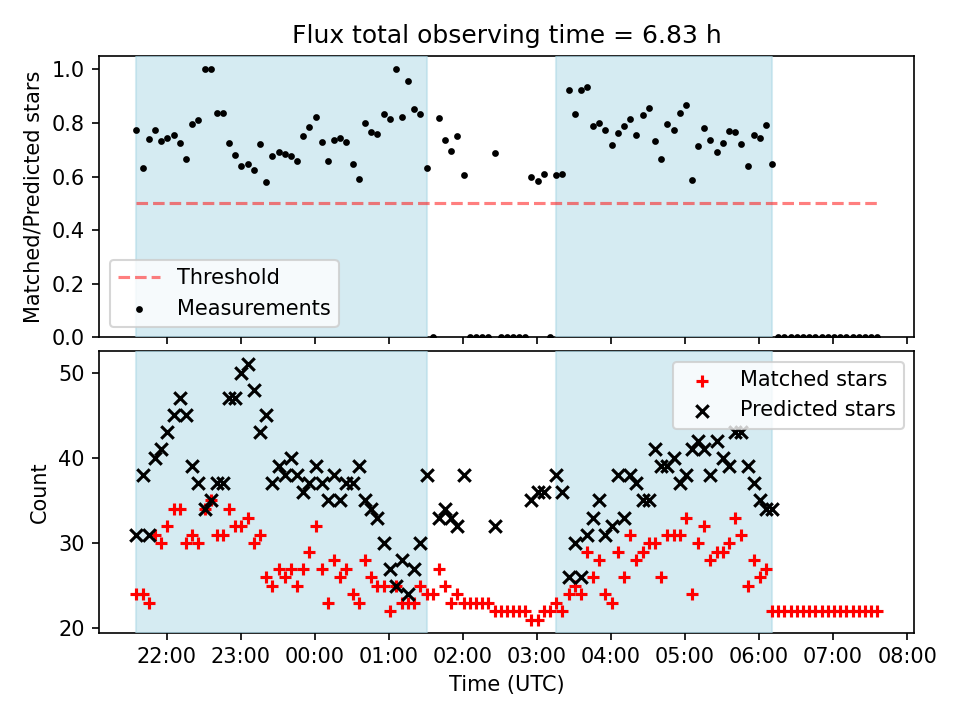 Flux total observing time = 6.83 h

Matched/Predicted stars

1.0
0.8
0.6
0.4
0.2
0.0

Threshold
Measurements

Count

50
40
30
20

Matched stars
Predicted stars

22:00
23:00
00:00
01:00
02:00
03:00
04:00
05:00
06:00
07:00
08:00

Time (UTC)